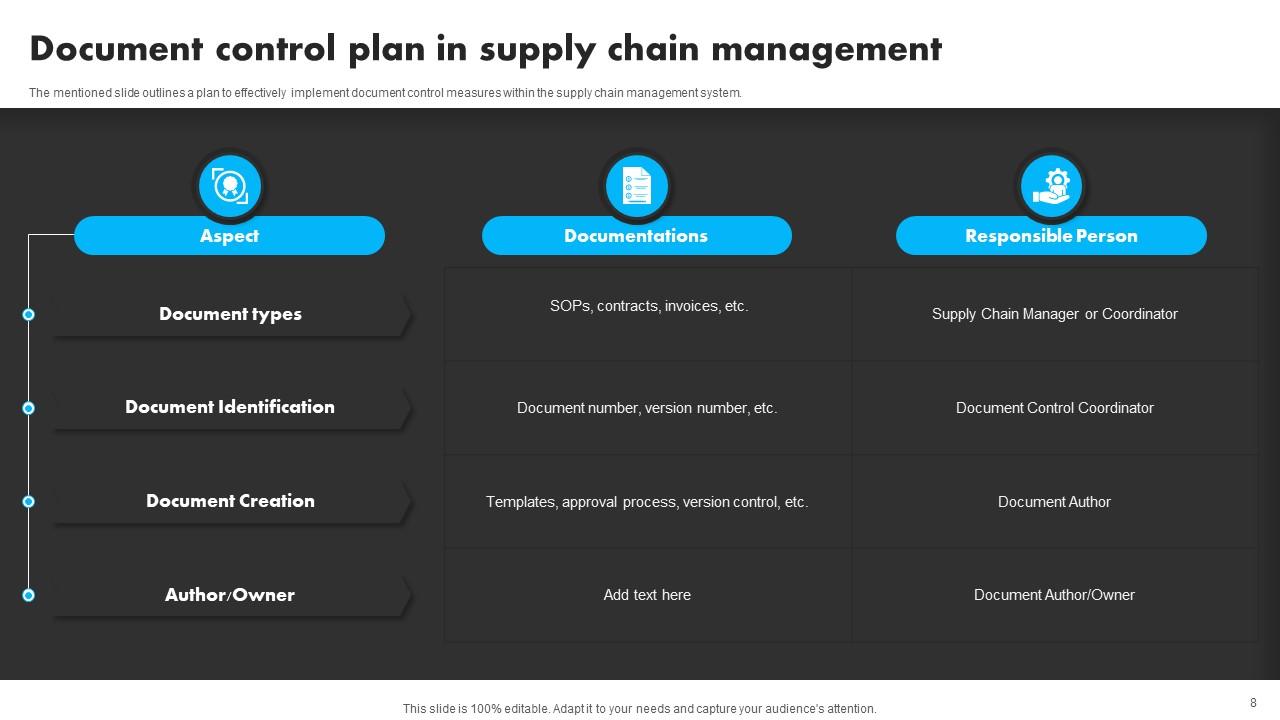 Document control plan in supply chain management

The mentioned slide outlines a plan to effectively implement document control measures within the supply chain management system.

| Aspect | Documentations | Responsible Person |
|---|---|---|
| Document types | SOPs, contracts, invoices, etc. | Supply Chain Manager or Coordinator |
| Document Identification | Document number, version number, etc. | Document Control Coordinator |
| Document Creation | Templates, approval process, version control, etc. | Document Author |
| Author/Owner | Add text here | Document Author/Owner |

This slide is 100% editable. Adapt it to your needs and capture your audience's attention.

8